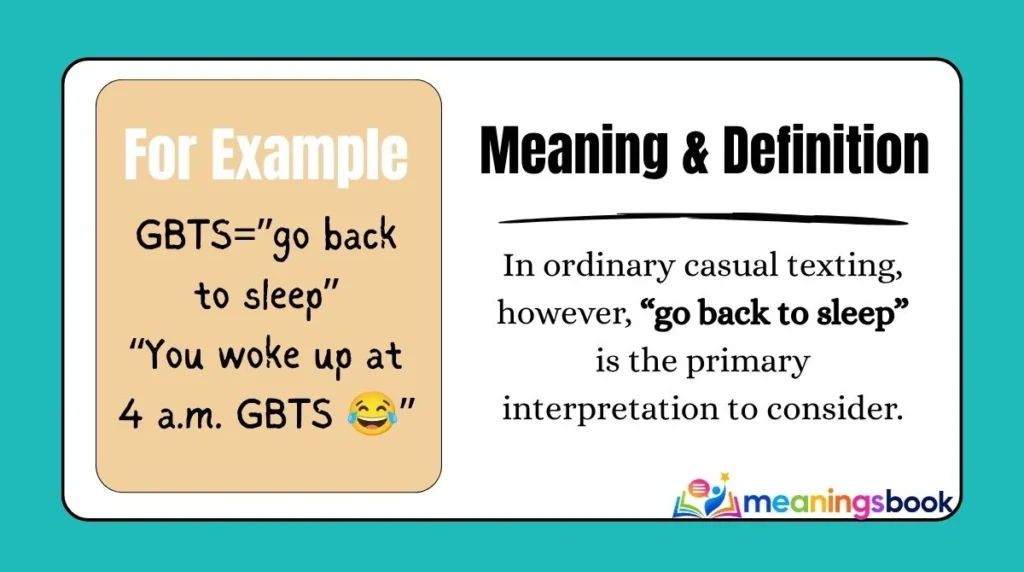 For Example

GBTS="go back to sleep"
"You woke up at 4 a.m. GBTS 😂"

Meaning & Definition

In ordinary casual texting, however, "go back to sleep" is the primary interpretation to consider.

meaningsbook